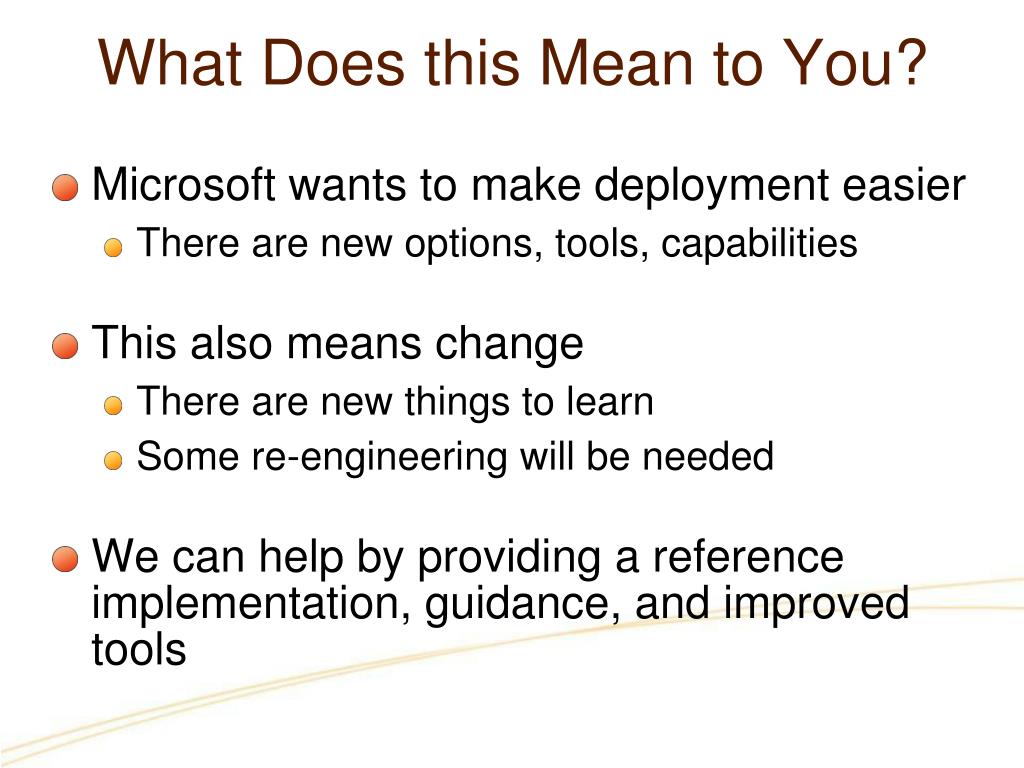 What Does this Mean to You?

Microsoft wants to make deployment easier

There are new options, tools, capabilities

This also means change

There are new things to learn

Some re-engineering will be needed

We can help by providing a reference implementation, guidance, and improved tools